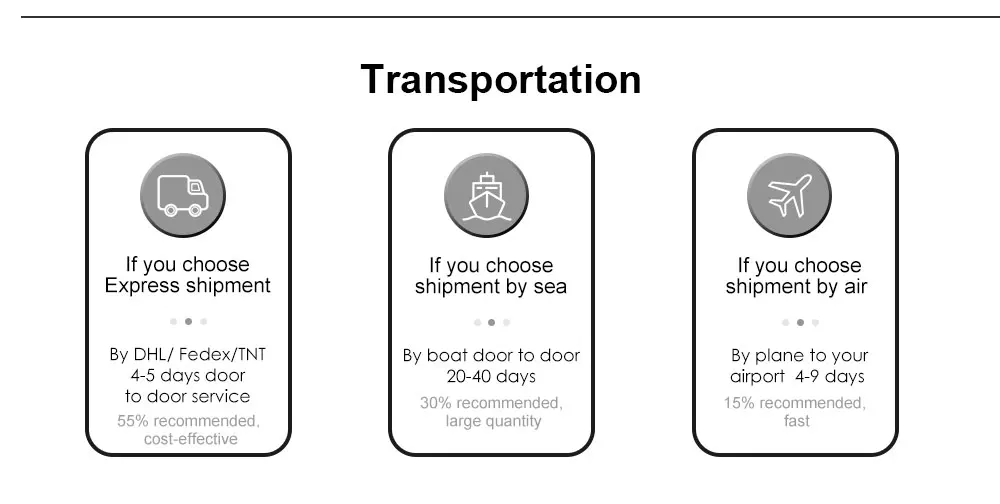 Transportation

If you choose Express shipment

By DHL/ Fedex/TNT 4-5 days door to door service

55% recommended, cost-effective

If you choose shipment by sea

By boat door to door 20-40 days

30% recommended, large quantity

If you choose shipment by air

By plane to your airport 4-9 days

15% recommended, fast